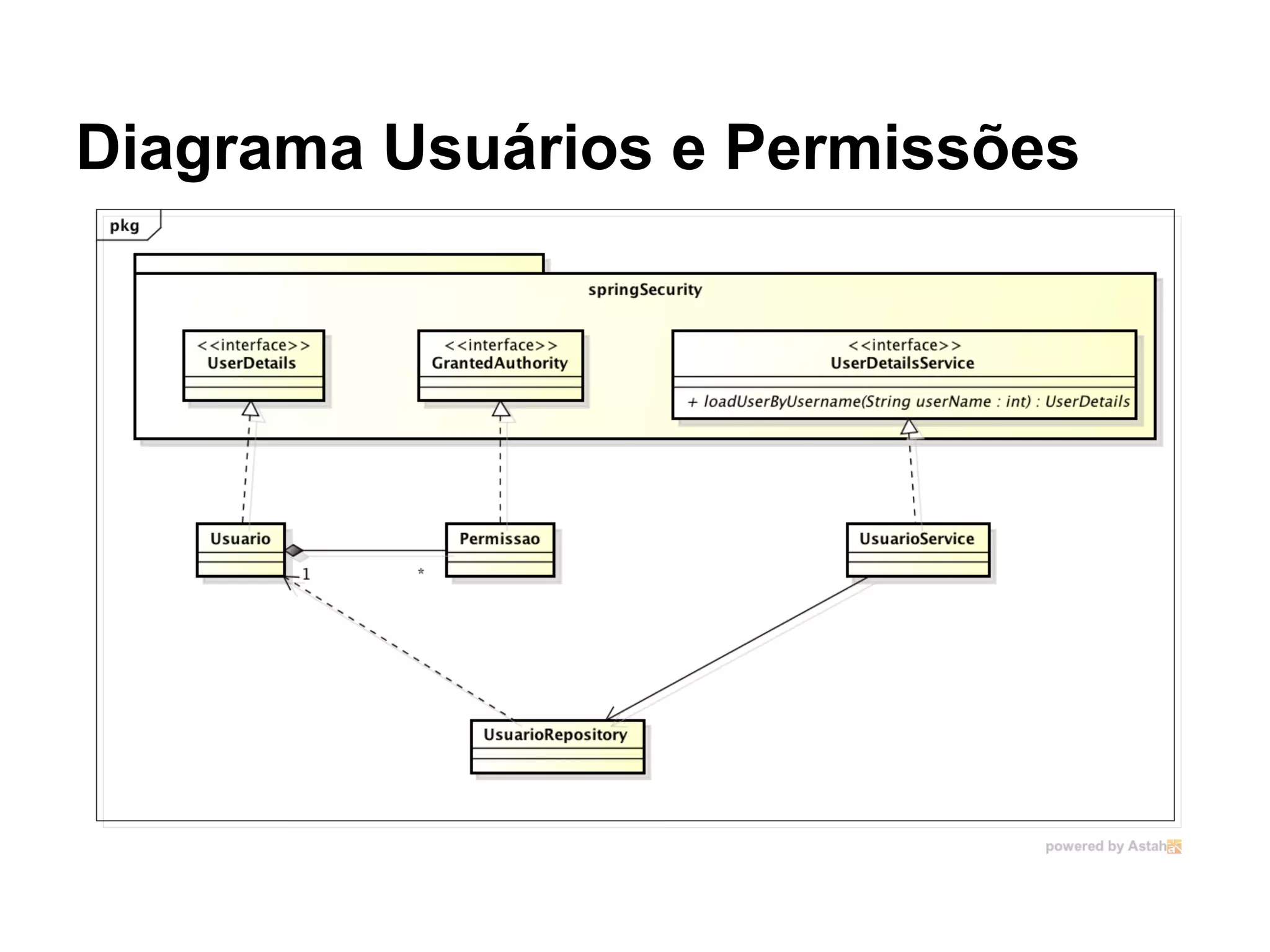 Diagrama Usuários e Permissões

pkg

springSecurity

<<interface>>
UserDetails

<<interface>>
GrantedAuthority

<<interface>>
UserDetailsService

+ loadUserByUsername(String userName : int) : UserDetails

Usuario

Permissao

UsuarioService

1

*

UsuarioRepository

powered by Astah